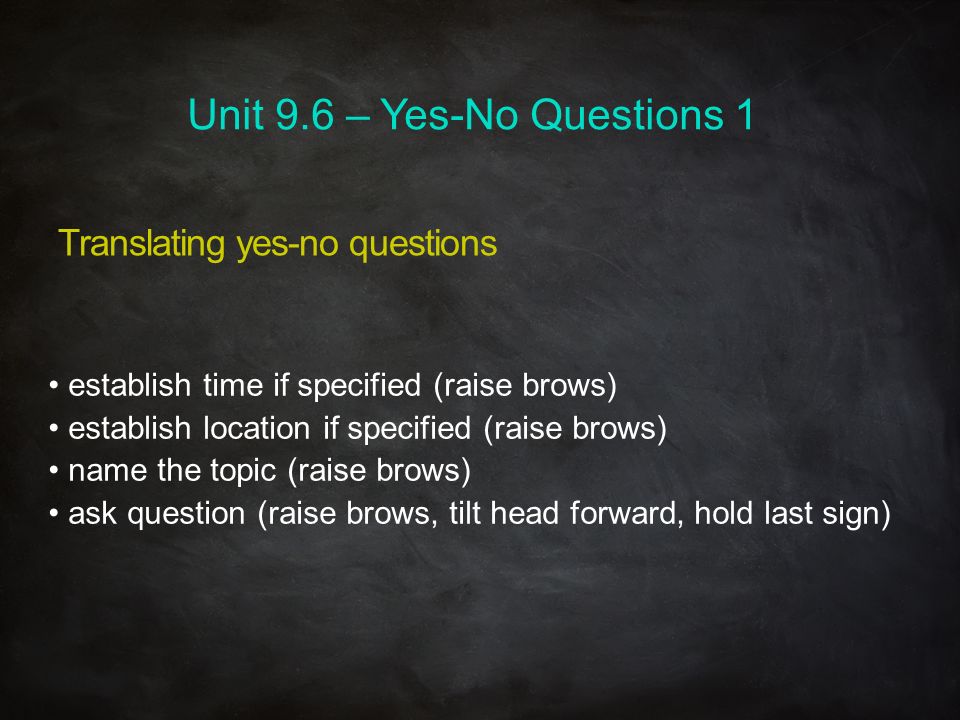 Unit 9.6 – Yes-No Questions 1

Translating yes-no questions

• establish time if specified (raise brows)
• establish location if specified (raise brows)
• name the topic (raise brows)
• ask question (raise brows, tilt head forward, hold last sign)